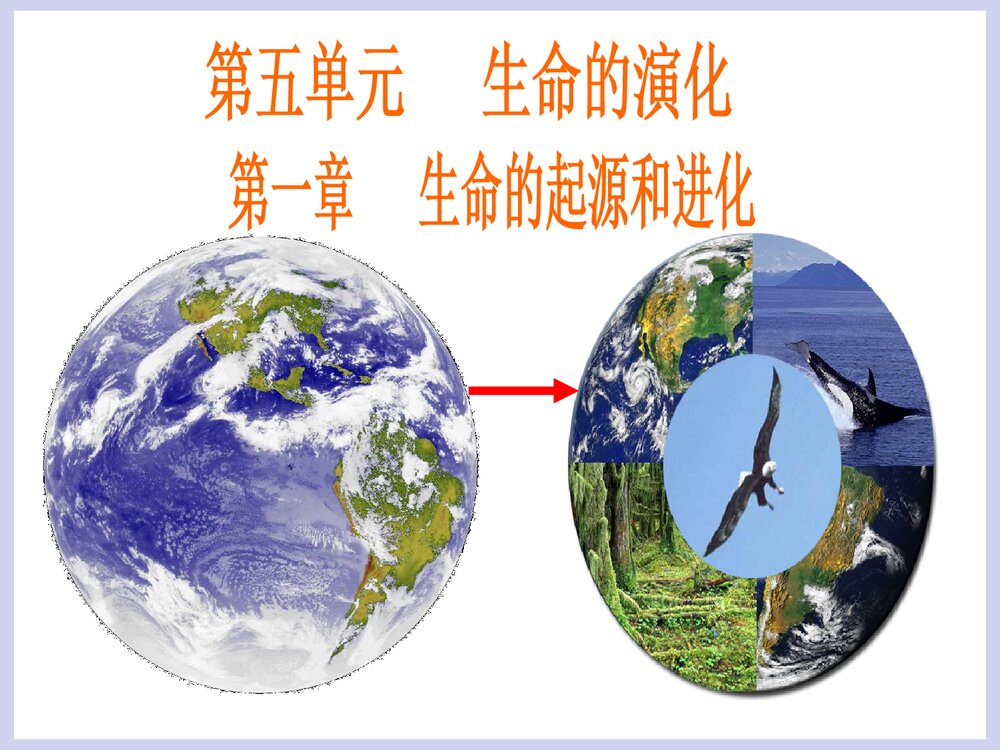 第五单元　生命的演化
第一章　生命的起源和进化